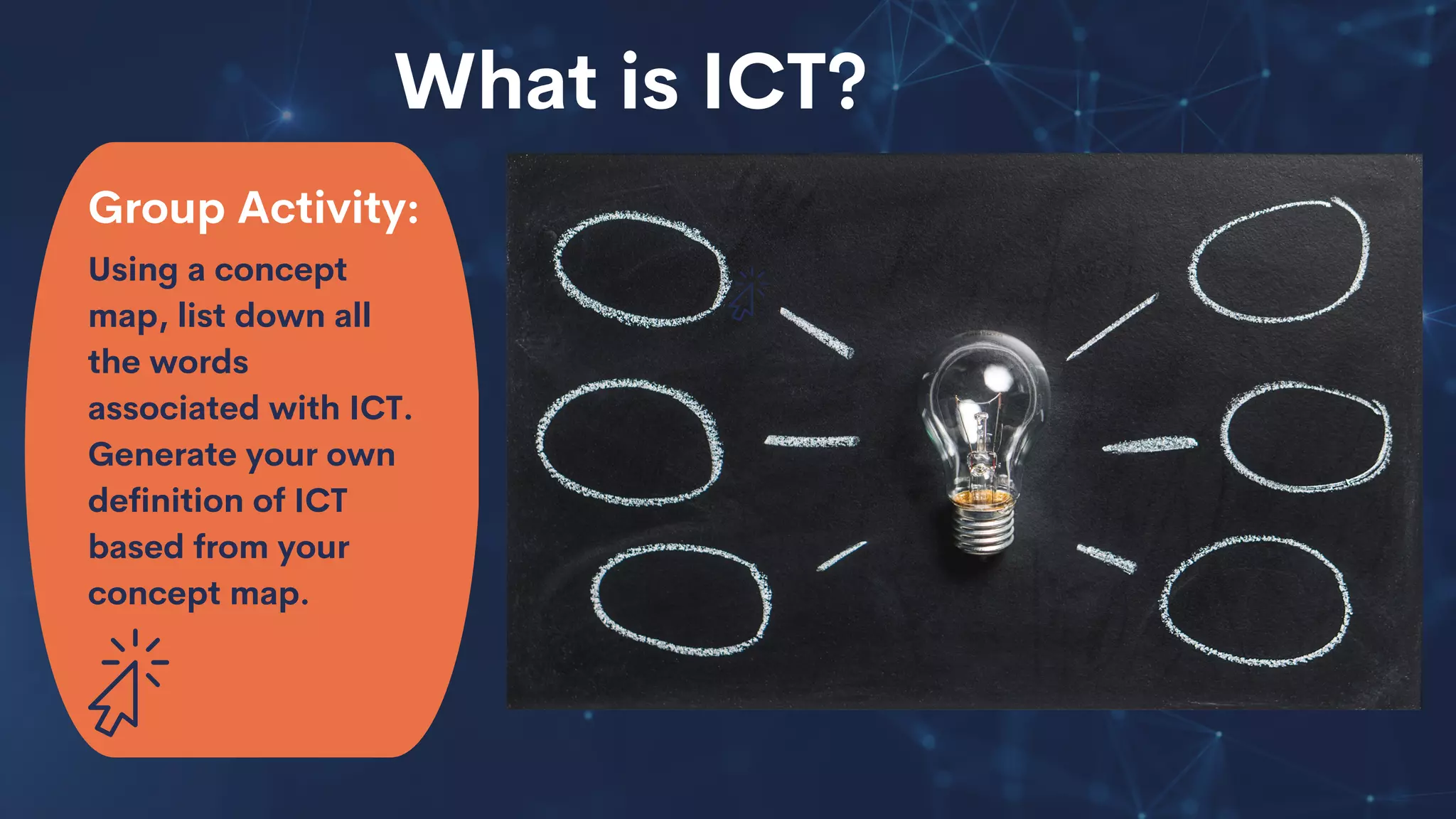 What is ICT?

Group Activity:

Using a concept map, list down all the words associated with ICT. Generate your own definition of ICT based from your concept map.